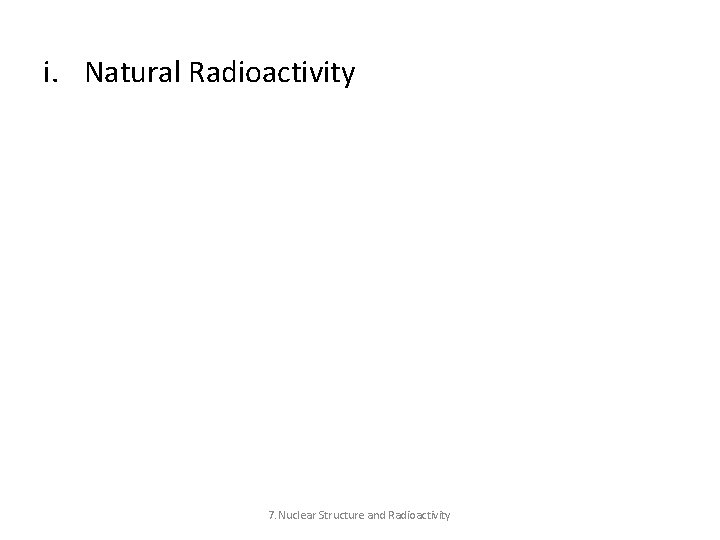 i. Natural Radioactivity

7. Nuclear Structure and Radioactivity